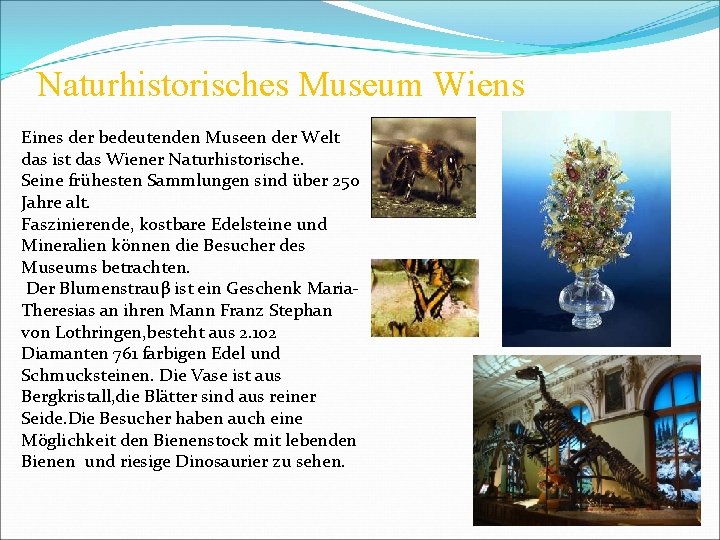 Naturhistorisches Museum Wiens

Eines der bedeutenden Museen der Welt das ist das Wiener Naturhistorische. Seine frühesten Sammlungen sind über 250 Jahre alt.
Faszinierende, kostbare Edelsteine und Mineralien können die Besucher des Museums betrachten.
 Der Blumenstrauβ ist ein Geschenk Maria-Theresias an ihren Mann Franz Stephan von Lothringen,besteht aus 2.102 Diamanten 761 farbigen Edel und Schmucksteinen. Die Vase ist aus Bergkristall,die Blätter sind aus reiner Seide.Die Besucher haben auch eine Möglichkeit den Bienenstock mit lebenden Bienen  und riesige Dinosaurier zu sehen.